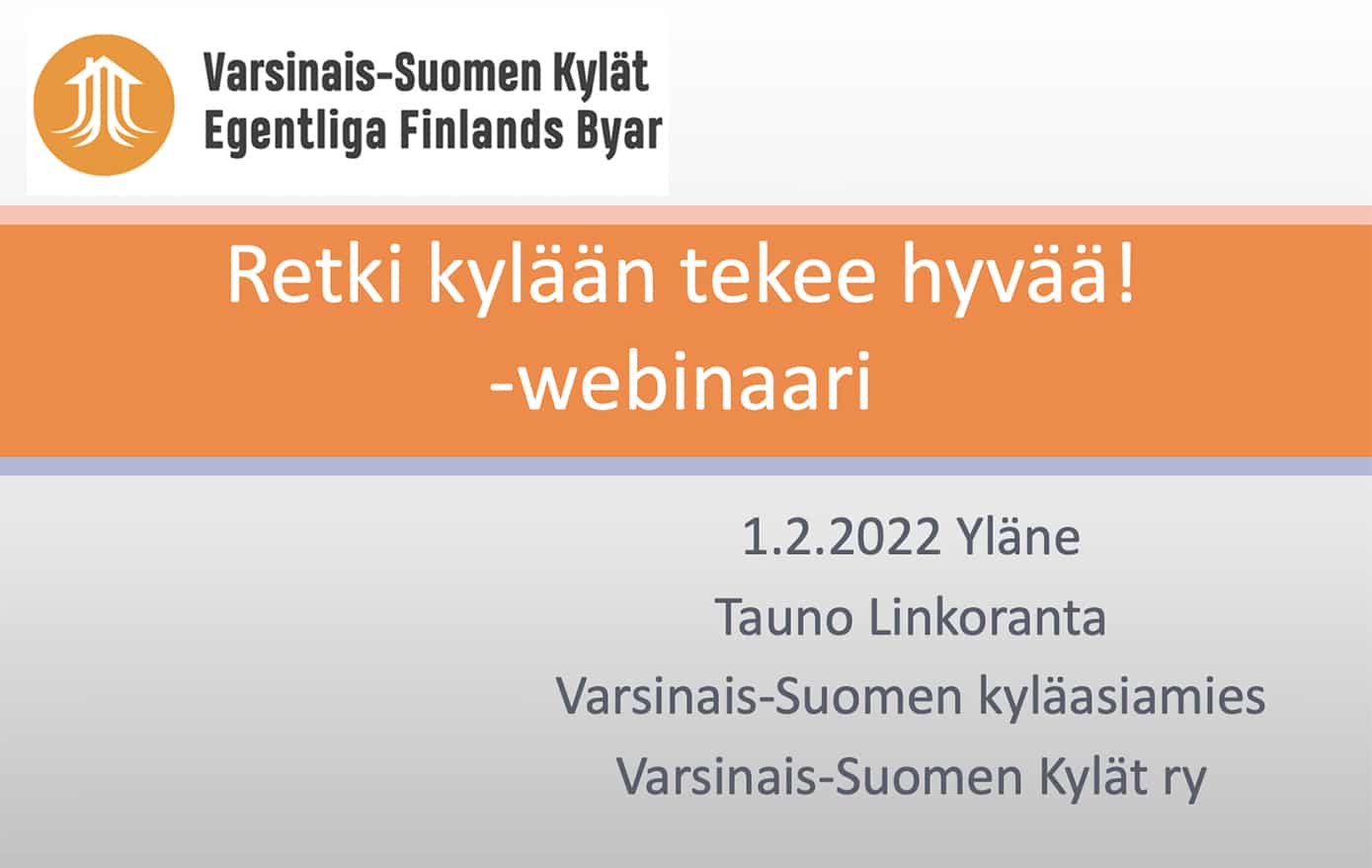 Varsinais-Suomen Kylät
Egentliga Finlands Byar

Retki kylään tekee hyvää!
-webinaari

1.2.2022 Yläne
Tauno Linkoranta
Varsinais-Suomen kyläasiamies
Varsinais-Suomen Kylät ry